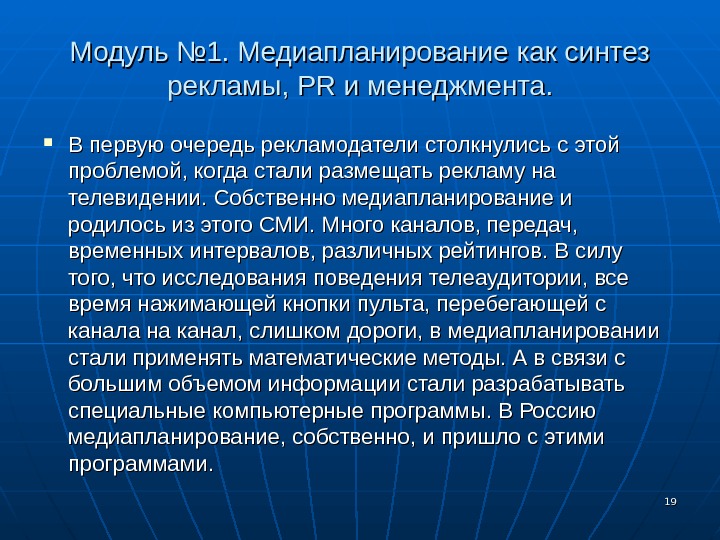 Модуль №1. Медиапланирование как синтез рекламы, PR и менеджмента.

В первую очередь рекламодатели столкнулись с этой проблемой, когда стали размещать рекламу на телевидении. Собственно медиапланирование и родилось из этого СМИ. Много каналов, передач, временных интервалов, различных рейтингов. В силу того, что исследования поведения телеаудитории, все время нажимающей кнопки пульта, перебегающей с канала на канал, слишком дороги, в медиапланировании стали применять математические методы. А в связи с большим объемом информации стали разрабатывать специальные компьютерные программы. В Россию медиапланирование, собственно, и пришло с этими программами.

19